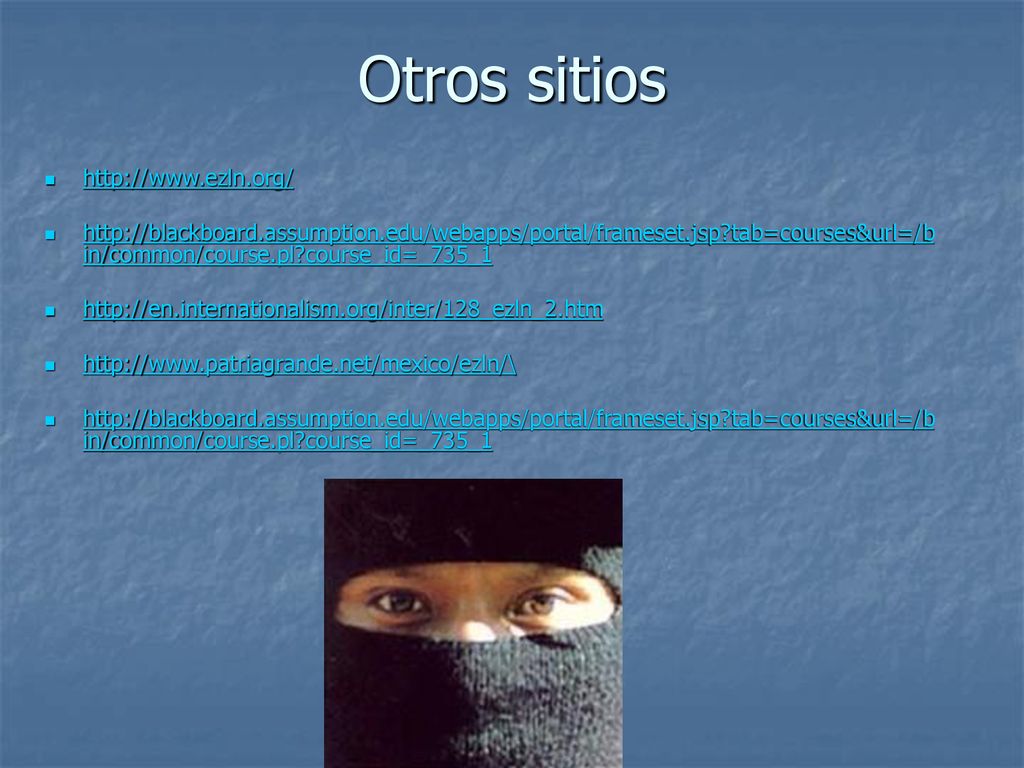 Otros sitios

http://www.ezln.org/

http://blackboard.assumption.edu/webapps/portal/frameset.jsp?tab=courses&url=/bin/common/course.pl?course_id=_735_1

http://en.internationalism.org/inter/128_ezln_2.htm

http://www.patriagrande.net/mexico/ezln/\

http://blackboard.assumption.edu/webapps/portal/frameset.jsp?tab=courses&url=/bin/common/course.pl?course_id=_735_1